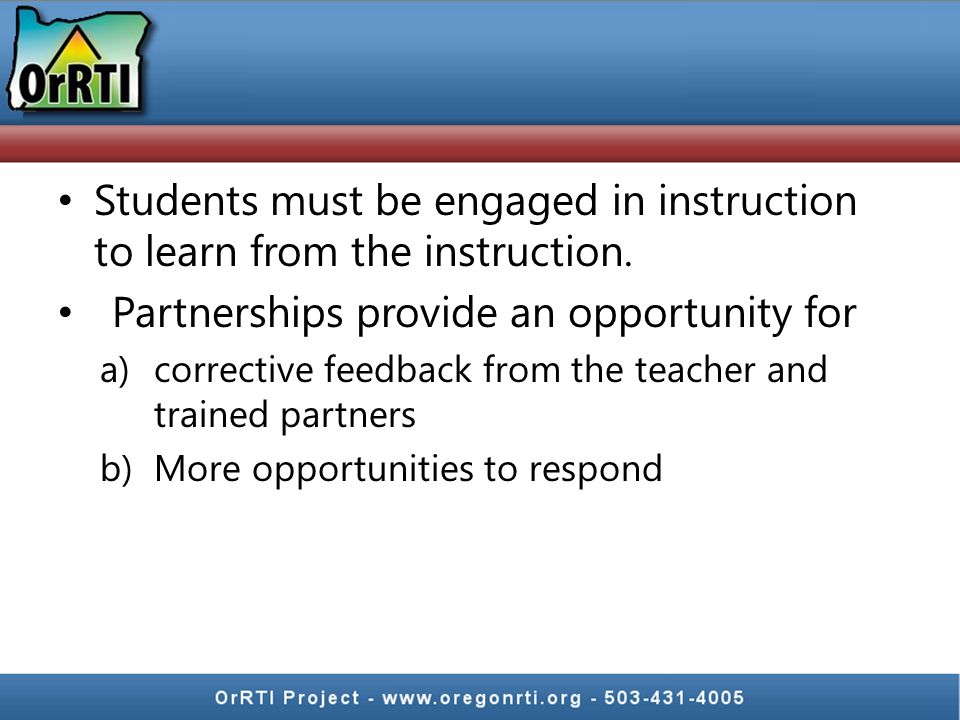 OrRTI

• Students must be engaged in instruction to learn from the instruction.

• Partnerships provide an opportunity for

a) corrective feedback from the teacher and trained partners

b) More opportunities to respond

OrRTI Project - www.oregonrti.org - 503-431-4005